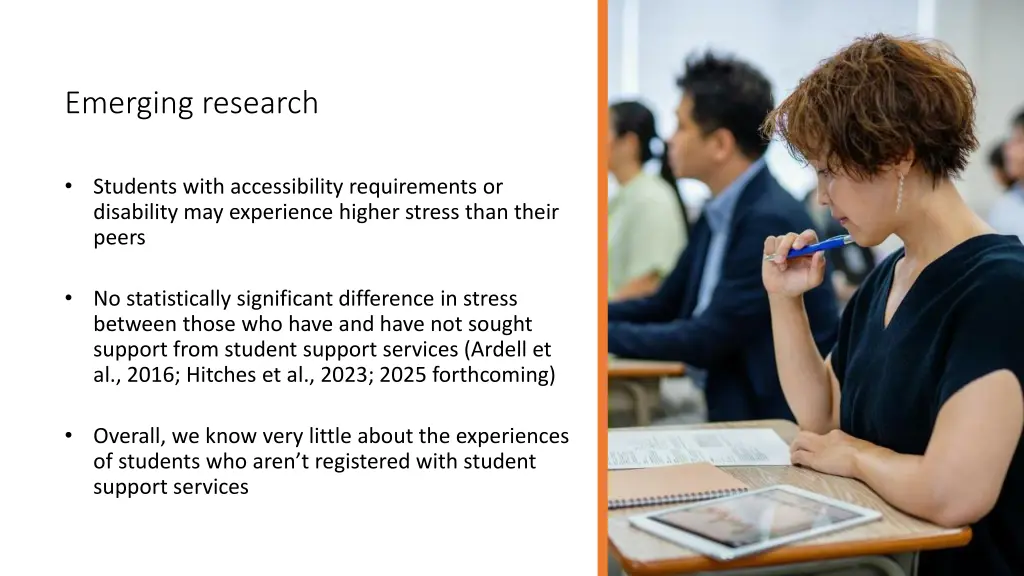 Emerging research

• Students with accessibility requirements or disability may experience higher stress than their peers

• No statistically significant difference in stress between those who have and have not sought support from student support services (Ardell et al., 2016; Hitches et al., 2023; 2025 forthcoming)

• Overall, we know very little about the experiences of students who aren't registered with student support services